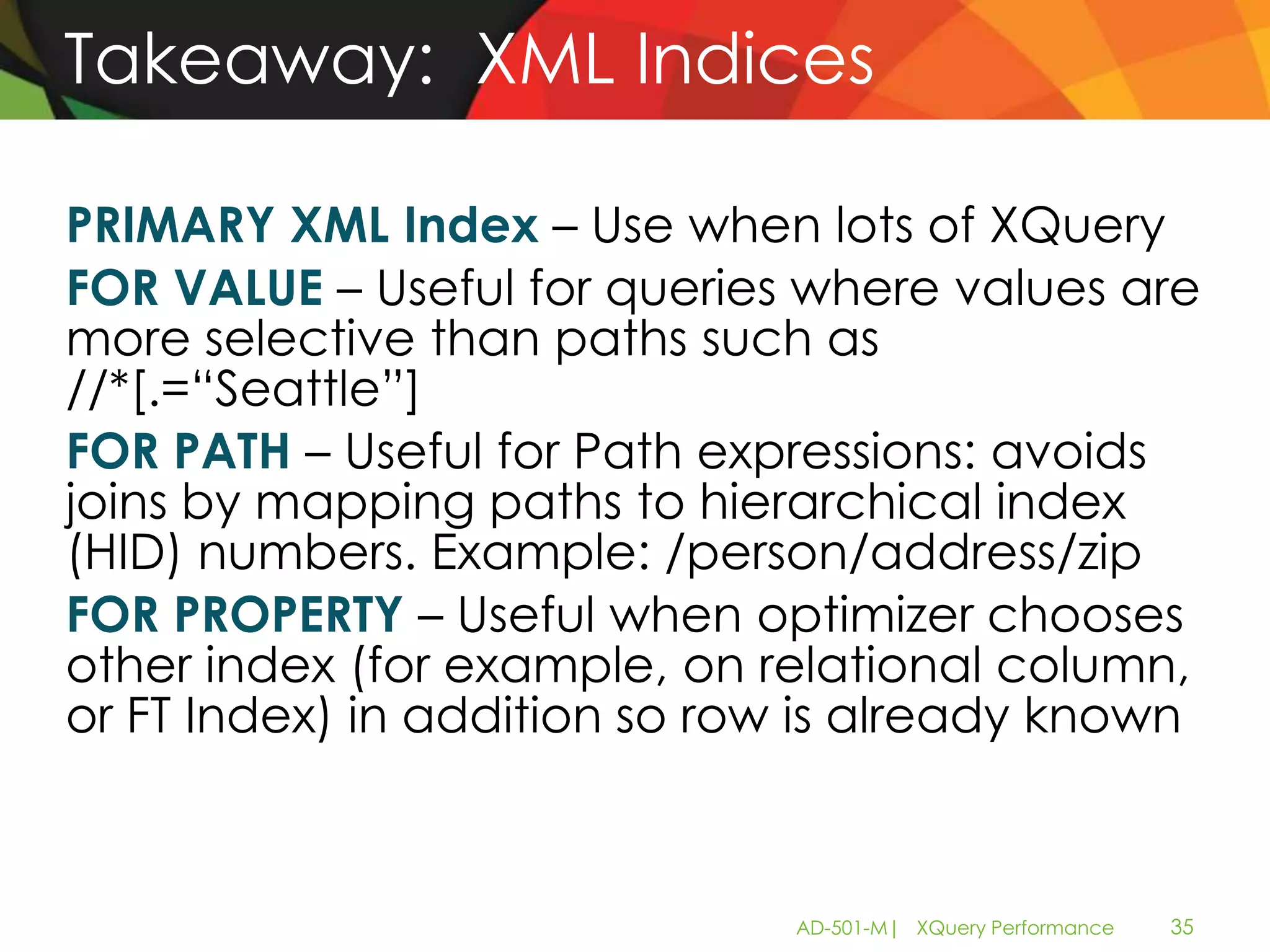 Takeaway: XML Indices

PRIMARY XML Index – Use when lots of XQuery

FOR VALUE – Useful for queries where values are more selective than paths such as //*[.=“Seattle”]

FOR PATH – Useful for Path expressions: avoids joins by mapping paths to hierarchical index (HID) numbers. Example: /person/address/zip

FOR PROPERTY – Useful when optimizer chooses other index (for example, on relational column, or FT Index) in addition so row is already known

AD-501-M | XQuery Performance 35